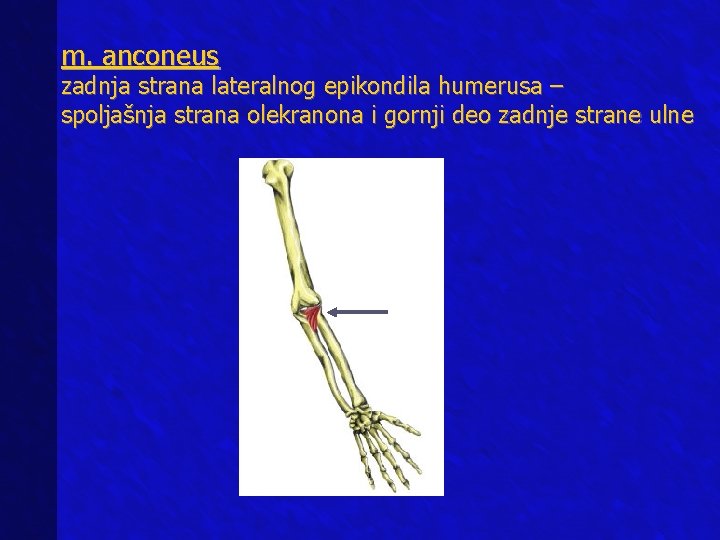 m. anconeus
zadnja strana lateralnog epikondila humerusa –
spoljašnja strana olekranona i gornji deo zadnje strane ulne